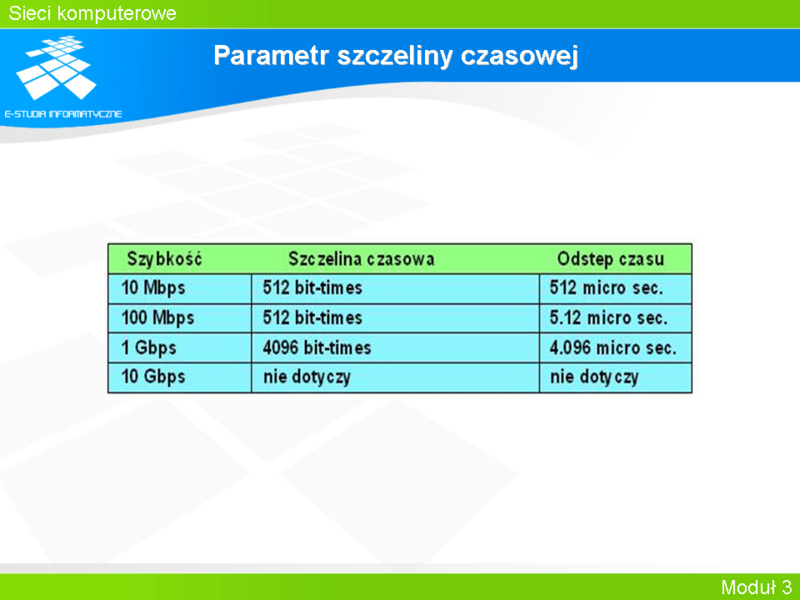 Sieci komputerowe

E-STUDIA INFORMATYCZNE

Parametr szczeliny czasowej

| Szybkość | Szczelina czasowa | Odstep czasu |
|---|---|---|
| 10 Mbps | 512 bit-times | 512 micro sec. |
| 100 Mbps | 512 bit-times | 5.12 micro sec. |
| 1 Gbps | 4096 bit-times | 4.096 micro sec. |
| 10 Gbps | nie dotyczy | nie dotyczy |

Moduł 3